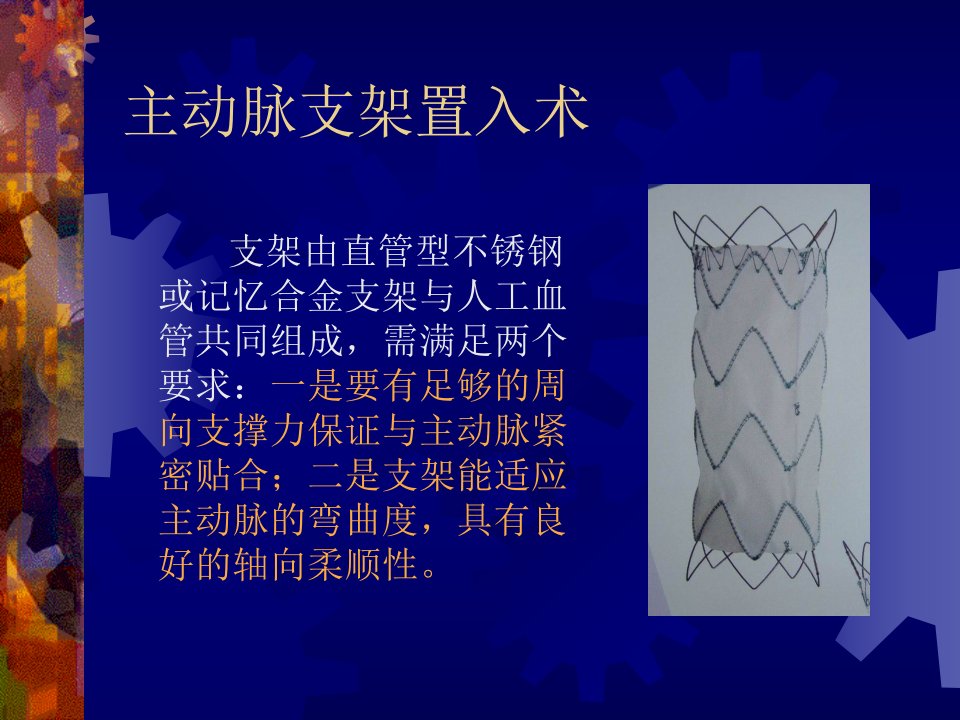 主动脉支架置入术

支架由直管型不锈钢或记忆合金支架与人工血管共同组成，需满足两个要求：一是要有足够的周向支撑力保证与主动脉紧密贴合；二是支架能适应主动脉的弯曲度，具有良好的轴向柔顺性。